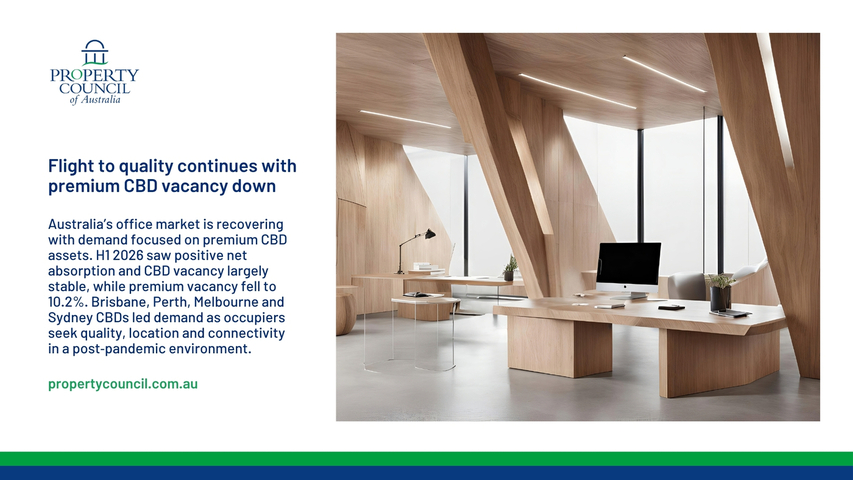 PROPERTY COUNCIL of Australia

Flight to quality continues with premium CBD vacancy down

Australia's office market is recovering with demand focused on premium CBD assets. H1 2026 saw positive net absorption and CBD vacancy largely stable, while premium vacancy fell to 10.2%. Brisbane, Perth, Melbourne and Sydney CBDs led demand as occupiers seek quality, location and connectivity in a post-pandemic environment.

propertycouncil.com.au